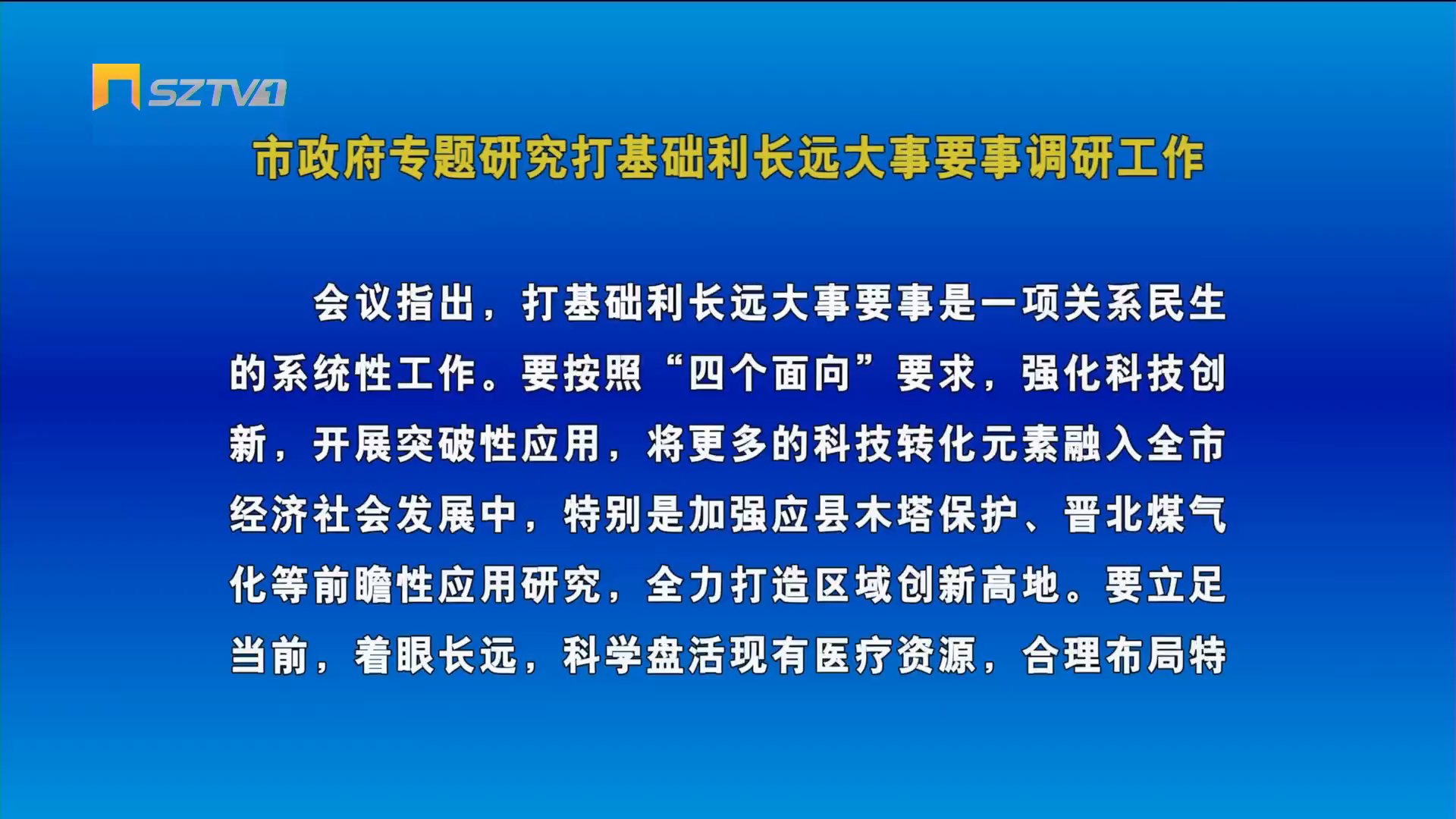 SZTV1

市政府专题研究打基础利长远大事要事调研工作

会议指出，打基础利长远大事要事是一项关系民生的系统性工作。要按照“四个面向”要求，强化科技创新，开展突破性应用，将更多的科技转化元素融入全市经济社会发展中，特别是加强应县木塔保护、晋北煤气化等前瞻性应用研究，全力打造区域创新高地。要立足当前，着眼长远，科学盘活现有医疗资源，合理布局特